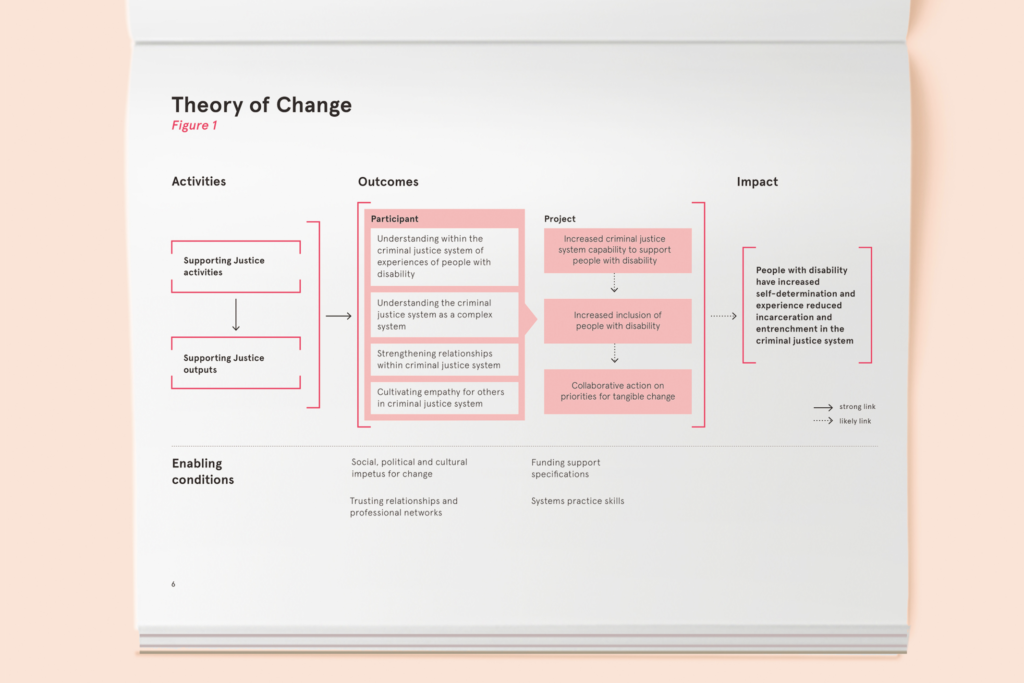 Theory of Change
Figure 1

Activities

Supporting Justice activities

Supporting Justice outputs

Outcomes

Participant

Understanding within the criminal justice system of experiences of people with disability

Understanding the criminal justice system as a complex system

Strengthening relationships within criminal justice system

Cultivating empathy for others in criminal justice system

Project

Increased criminal justice system capability to support people with disability

Increased inclusion of people with disability

Collaborative action on priorities for tangible change

Impact

People with disability have increased self-determination and experience reduced incarceration and entrenchment in the criminal justice system

strong link
likely link

Enabling conditions

Social, political and cultural impetus for change

Trusting relationships and professional networks

Funding support specifications

Systems practice skills

6